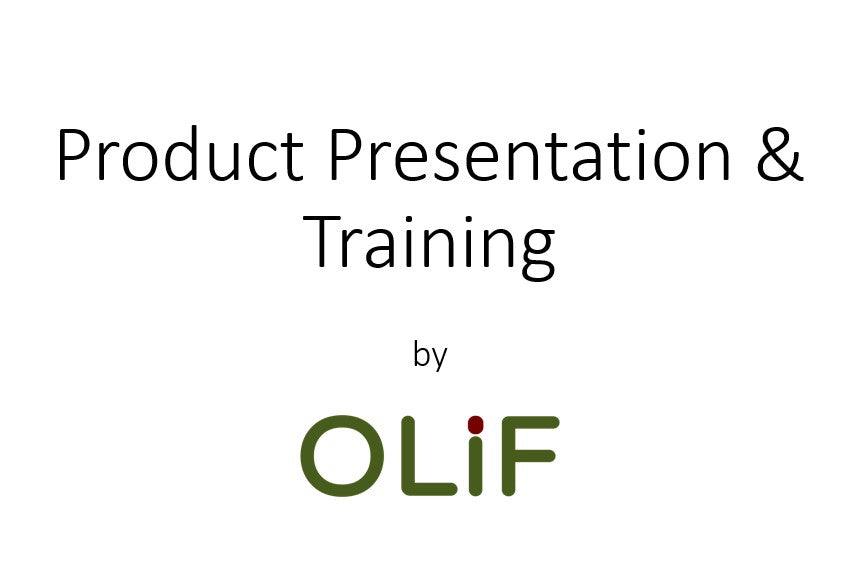 Product Presentation & Training

by

OLiF